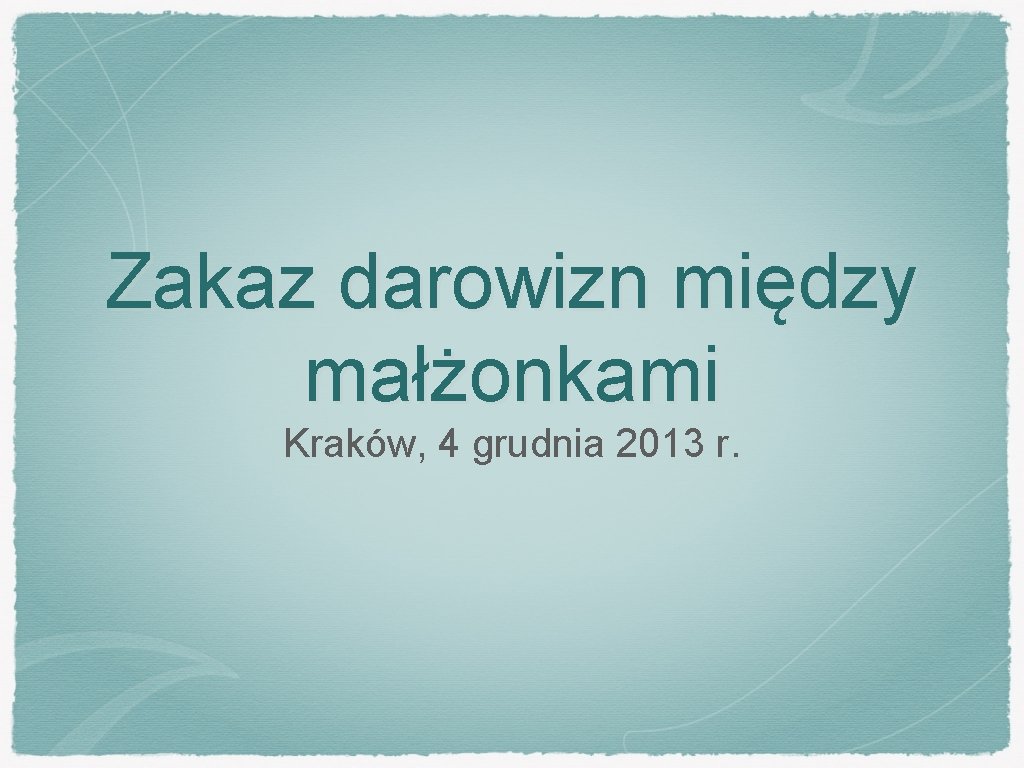 Zakaz darowizn między małżonkami

Kraków, 4 grudnia 2013 r.